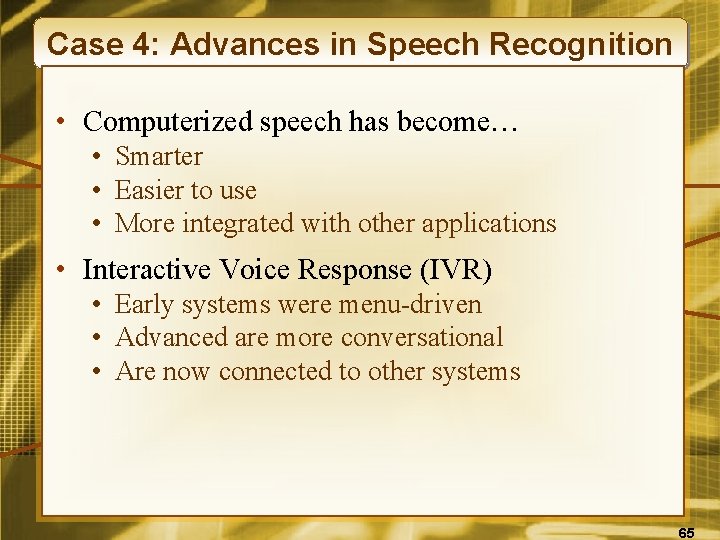 Case 4: Advances in Speech Recognition

• Computerized speech has become…
  • Smarter
  • Easier to use
  • More integrated with other applications

• Interactive Voice Response (IVR)
  • Early systems were menu-driven
  • Advanced are more conversational
  • Are now connected to other systems

65